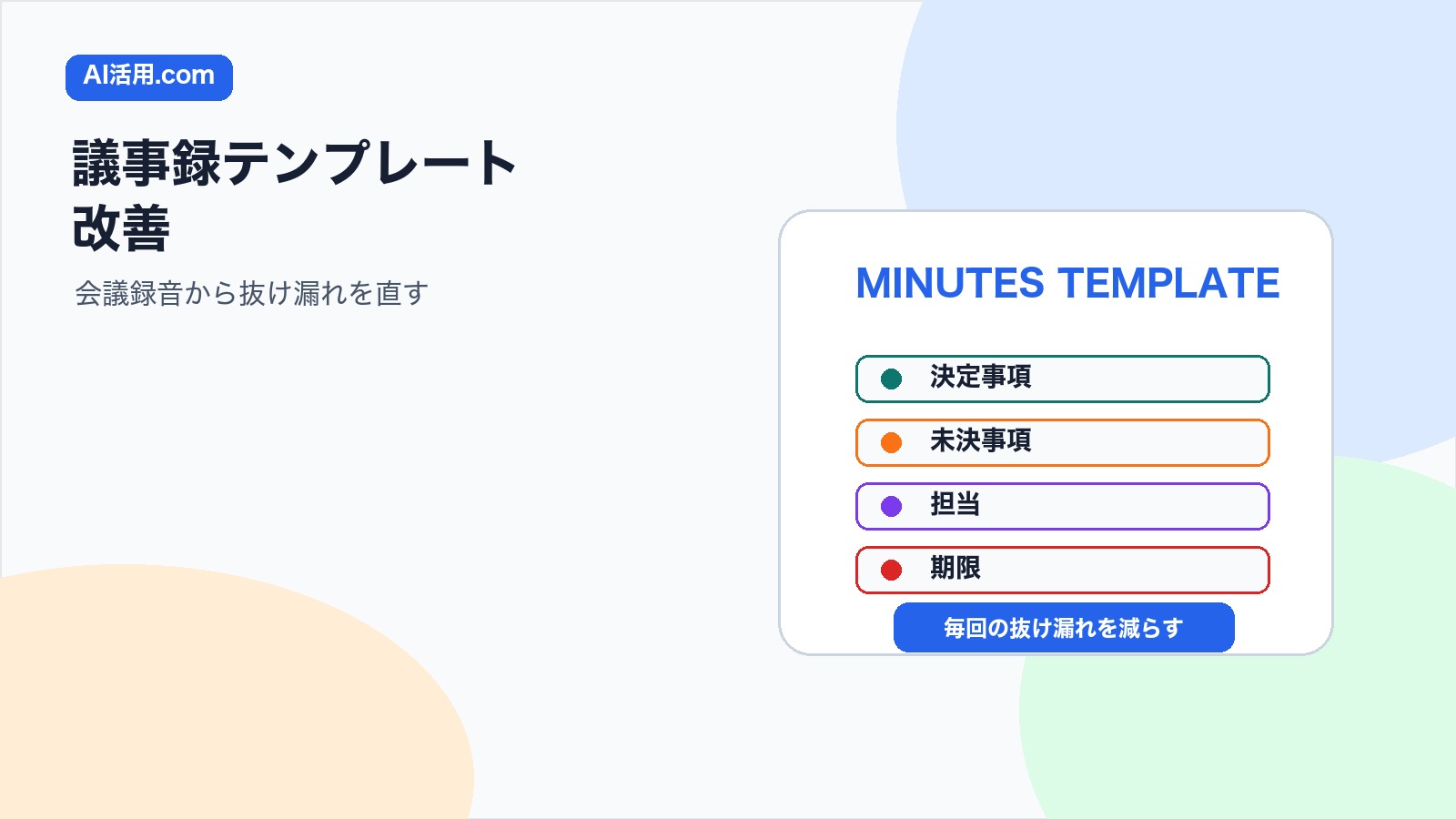 AI活用.com

議事録テンプレート改善

会議録音から抜け漏れを直す

MINUTES TEMPLATE

決定事項

未決事項

担当

期限

毎回の抜け漏れを減らす